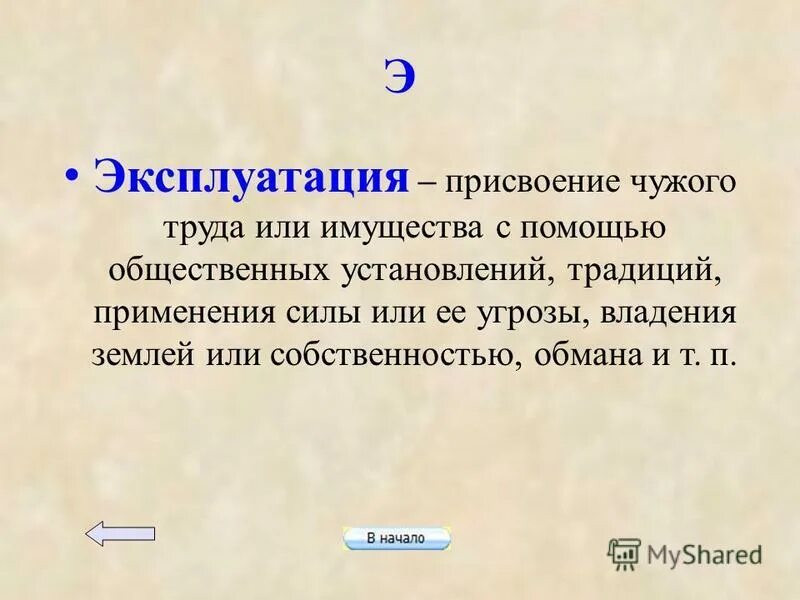 Э

• Эксплуатация – присвоение чужого труда или имущества с помощью общественных установлений, традиций, применения силы или ее угрозы, владения землей или собственностью, обмана и т. п.

В начало

MyShared